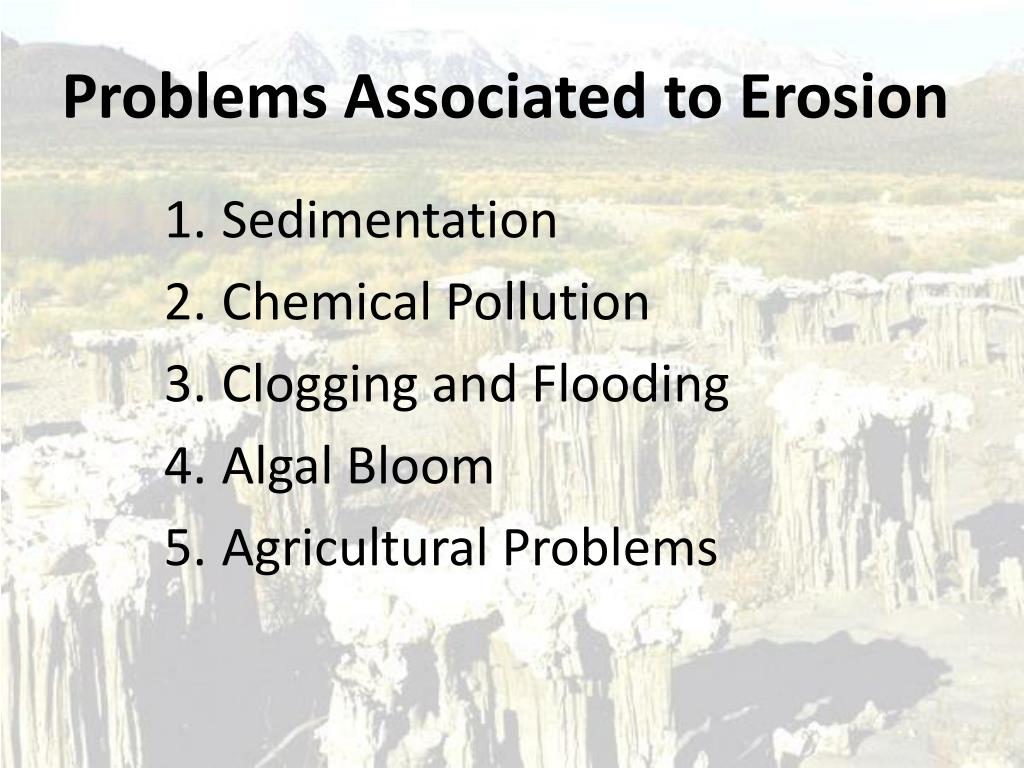 Problems Associated to Erosion

1. Sedimentation
2. Chemical Pollution
3. Clogging and Flooding
4. Algal Bloom
5. Agricultural Problems